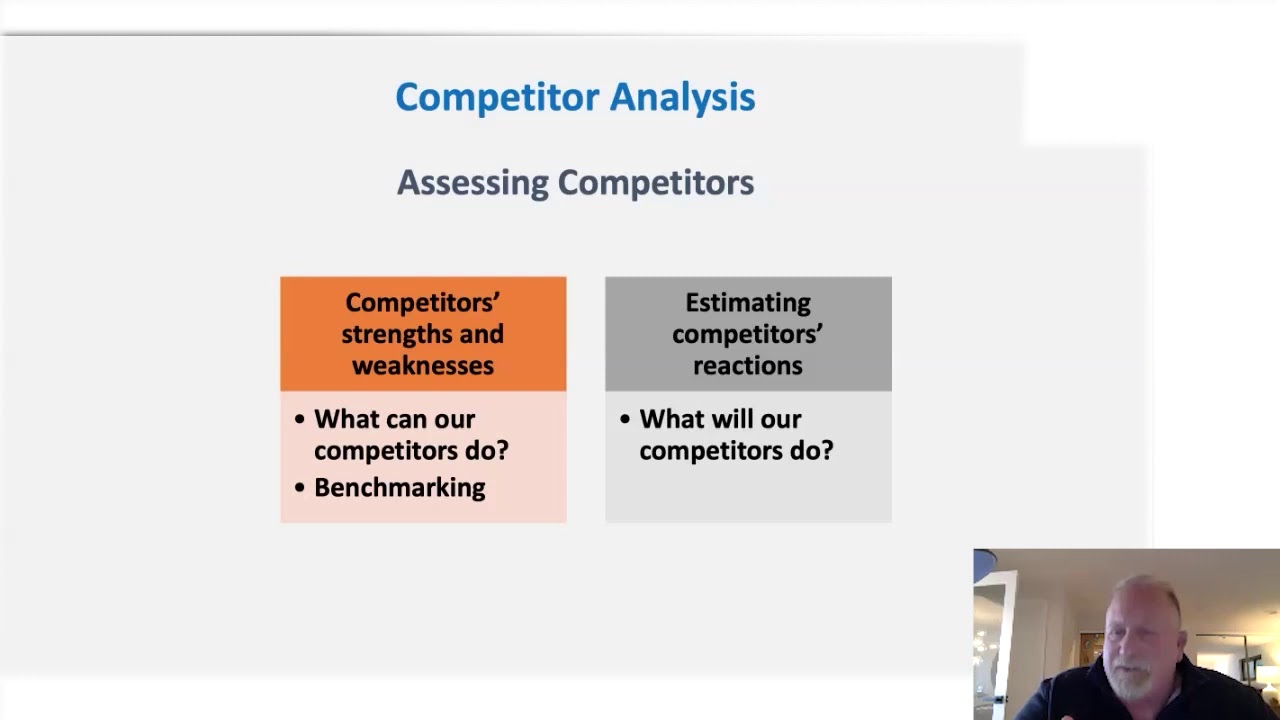 Competitor Analysis

Assessing Competitors

Competitors' strengths and weaknesses

• What can our competitors do?
• Benchmarking

Estimating competitors' reactions

• What will our competitors do?